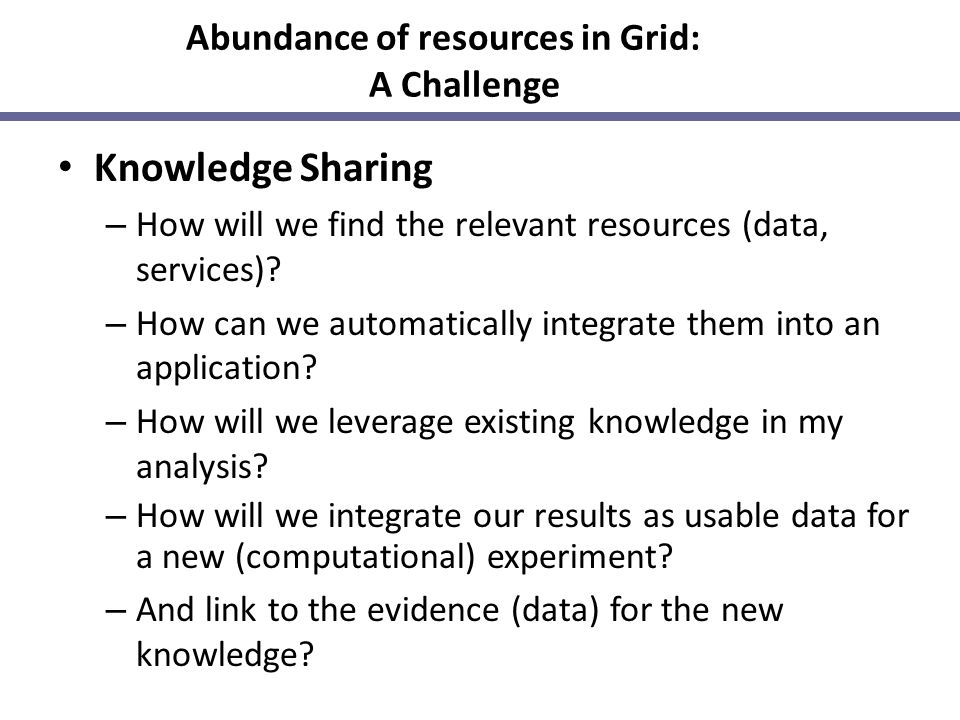 Abundance of resources in Grid:
A Challenge

• Knowledge Sharing
– How will we find the relevant resources (data, services)?
– How can we automatically integrate them into an application?
– How will we leverage existing knowledge in my analysis?
– How will we integrate our results as usable data for a new (computational) experiment?
– And link to the evidence (data) for the new knowledge?